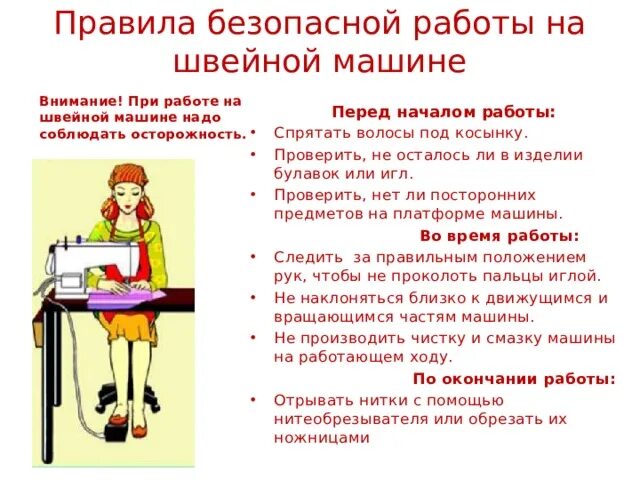 Правила безопасной работы на швейной машине

Внимание! При работе на швейной машине надо соблюдать осторожность.

Перед началом работы:
• Спрятать волосы под косынку.
• Проверить, не осталось ли в изделии булавок или игл.
• Проверить, нет ли посторонних предметов на платформе машины.

Во время работы:
• Следить за правильным положением рук, чтобы не проколоть пальцы иглой.
• Не наклоняться близко к движущимся и вращающимся частям машины.
• Не производить чистку и смазку машины на работающем ходу.

По окончании работы:
• Отрывать нитки с помощью нитеобрезывателя или обрезать их ножницами